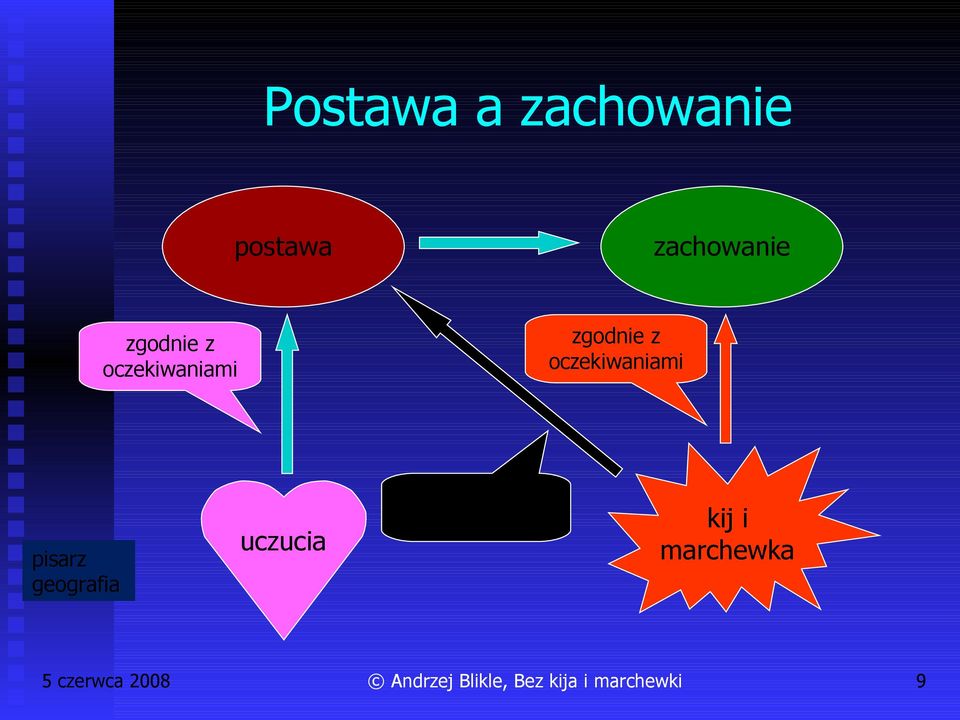 Postawa a zachowanie

postawa

zachowanie

zgodnie z oczekiwaniami

zgodnie z oczekiwaniami

uczucia

kij i marchewka

pisarz geografia

5 czerwca 2008

© Andrzej Blikle, Bez kija i marchewki

9